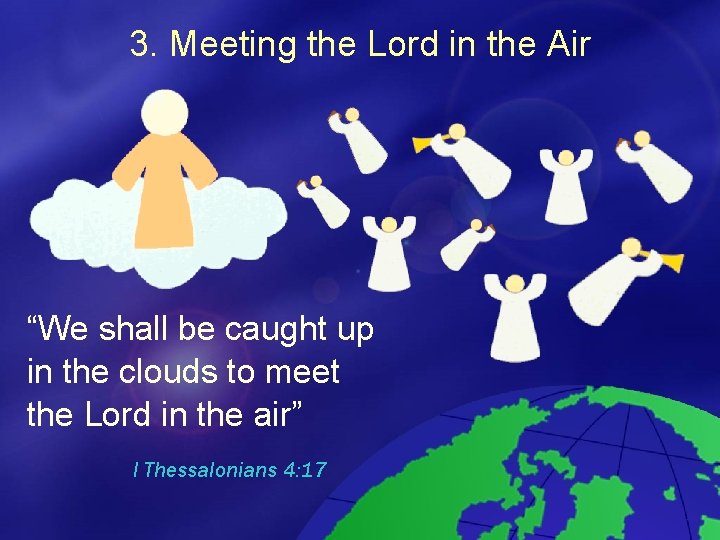 3. Meeting the Lord in the Air

“We shall be caught up in the clouds to meet the Lord in the air”

I Thessalonians 4:17